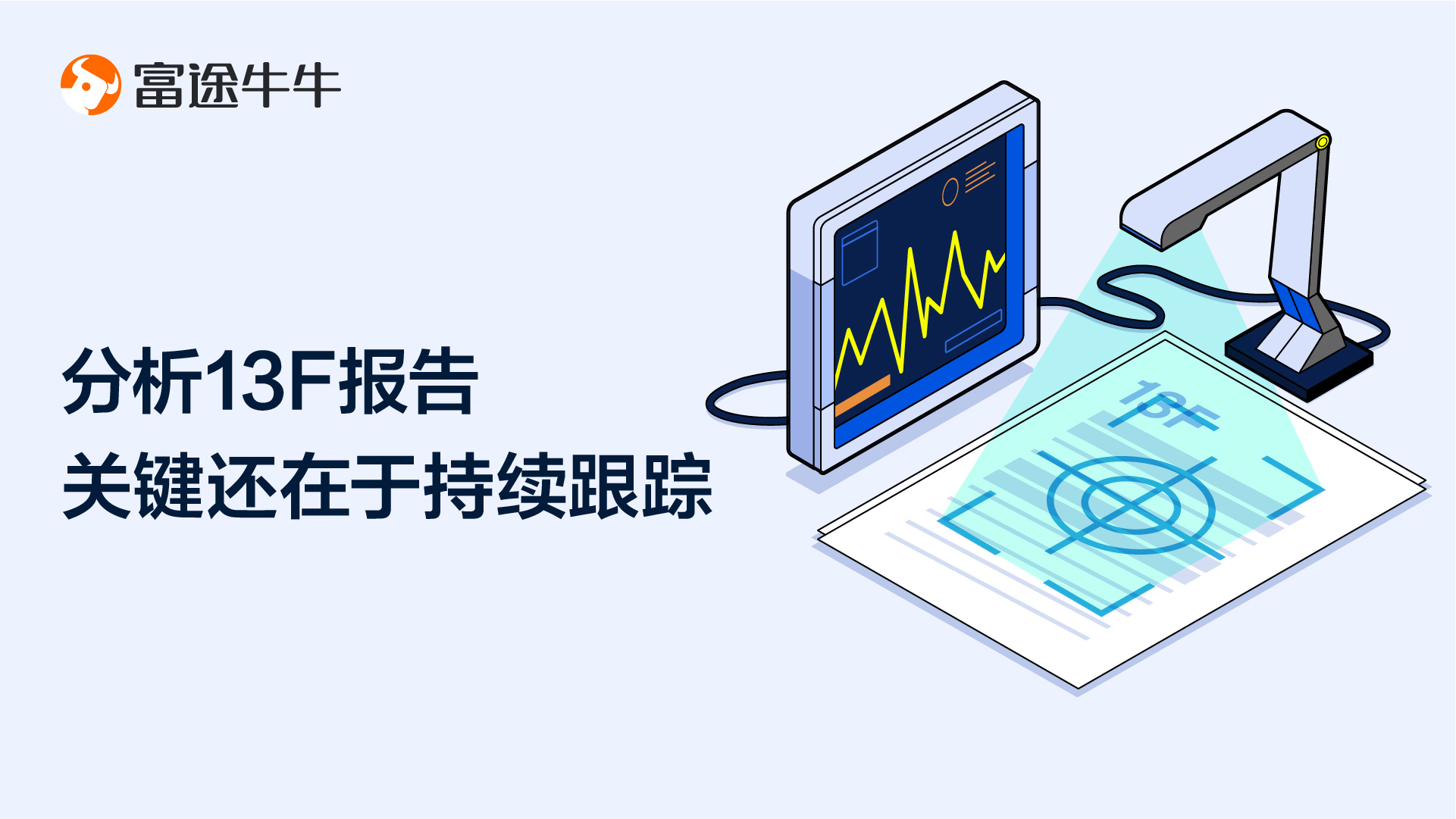 富途牛牛

分析13F报告
关键还在于持续跟踪

13F